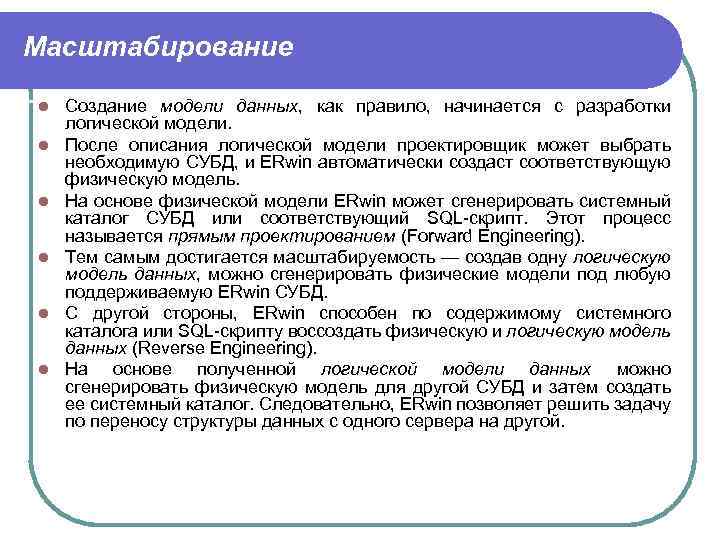 Масштабирование

- Создание модели данных, как правило, начинается с разработки логической модели.
- После описания логической модели проектировщик может выбрать необходимую СУБД, и ERwin автоматически создаст соответствующую физическую модель.
- На основе физической модели ERwin может сгенерировать системный каталог СУБД или соответствующий SQL-скрипт. Этот процесс называется прямым проектированием (Forward Engineering).
- Тем самым достигается масштабируемость — создав одну логическую модель данных, можно сгенерировать физические модели под любую поддерживаемую ERwin СУБД.
- С другой стороны, ERwin способен по содержимому системного каталога или SQL-скрипту воссоздать физическую и логическую модель данных (Reverse Engineering).
- На основе полученной логической модели данных можно сгенерировать физическую модель для другой СУБД и затем создать ее системный каталог. Следовательно, ERwin позволяет решить задачу по переносу структуры данных с одного сервера на другой.